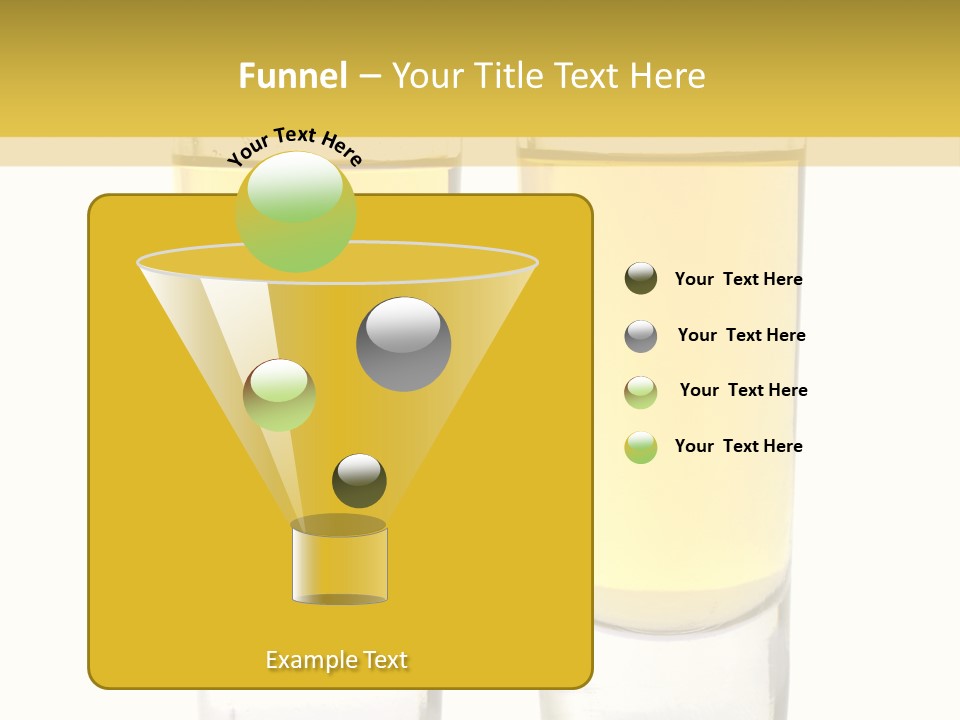 Funnel – Your Title Text Here

Your Text Here

Example Text

Your Text Here

Your Text Here

Your Text Here

Your Text Here